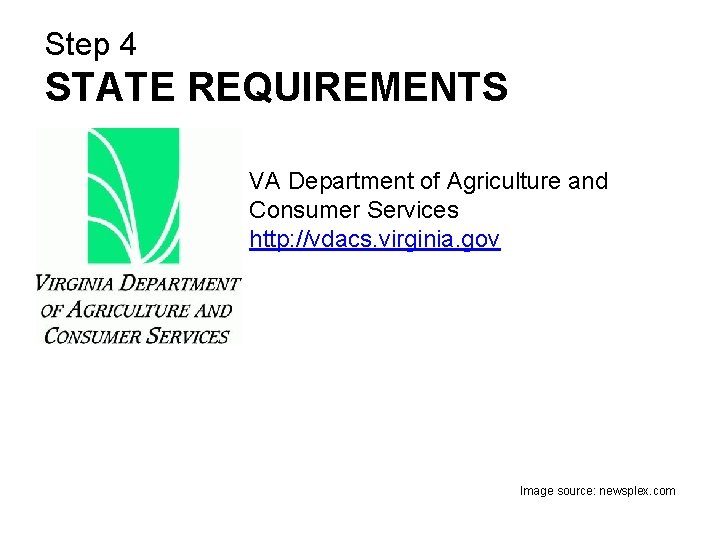 Step 4
STATE REQUIREMENTS

VIRGINIA DEPARTMENT OF AGRICULTURE AND CONSUMER SERVICES

VA Department of Agriculture and Consumer Services
http://vdacs.virginia.gov

Image source: newsplex.com